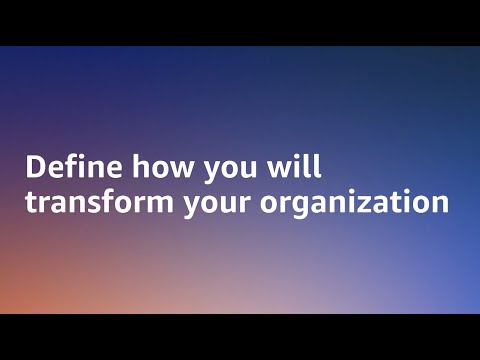 Define how you will transform your organization